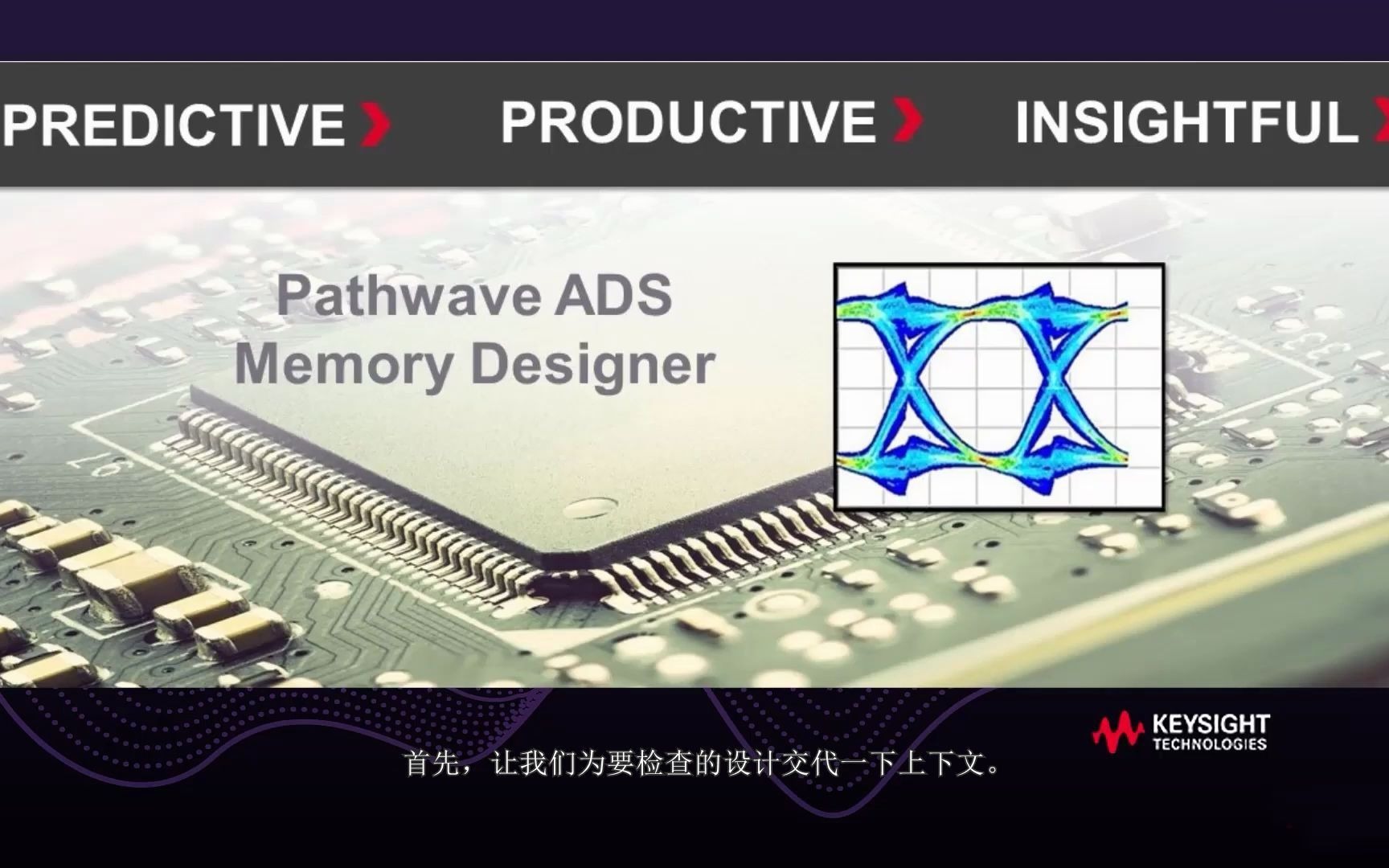 PREDICTIVE PRODUCTIVE INSIGHTFUL

Pathwave ADS
Memory Designer

KEYSIGHT TECHNOLOGIES

首先，让我们为要检查的设计交代一下上下文。